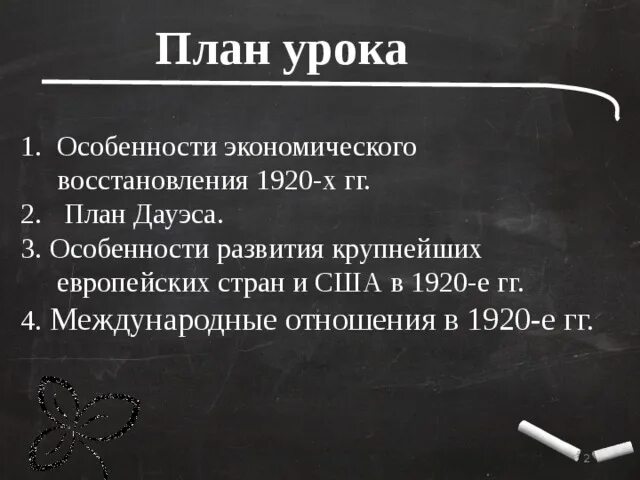 План урока

1. Особенности экономического восстановления 1920-х гг.
2. План Дауэса.
3. Особенности развития крупнейших европейских стран и США в 1920-е гг.
4. Международные отношения в 1920-е гг.

2